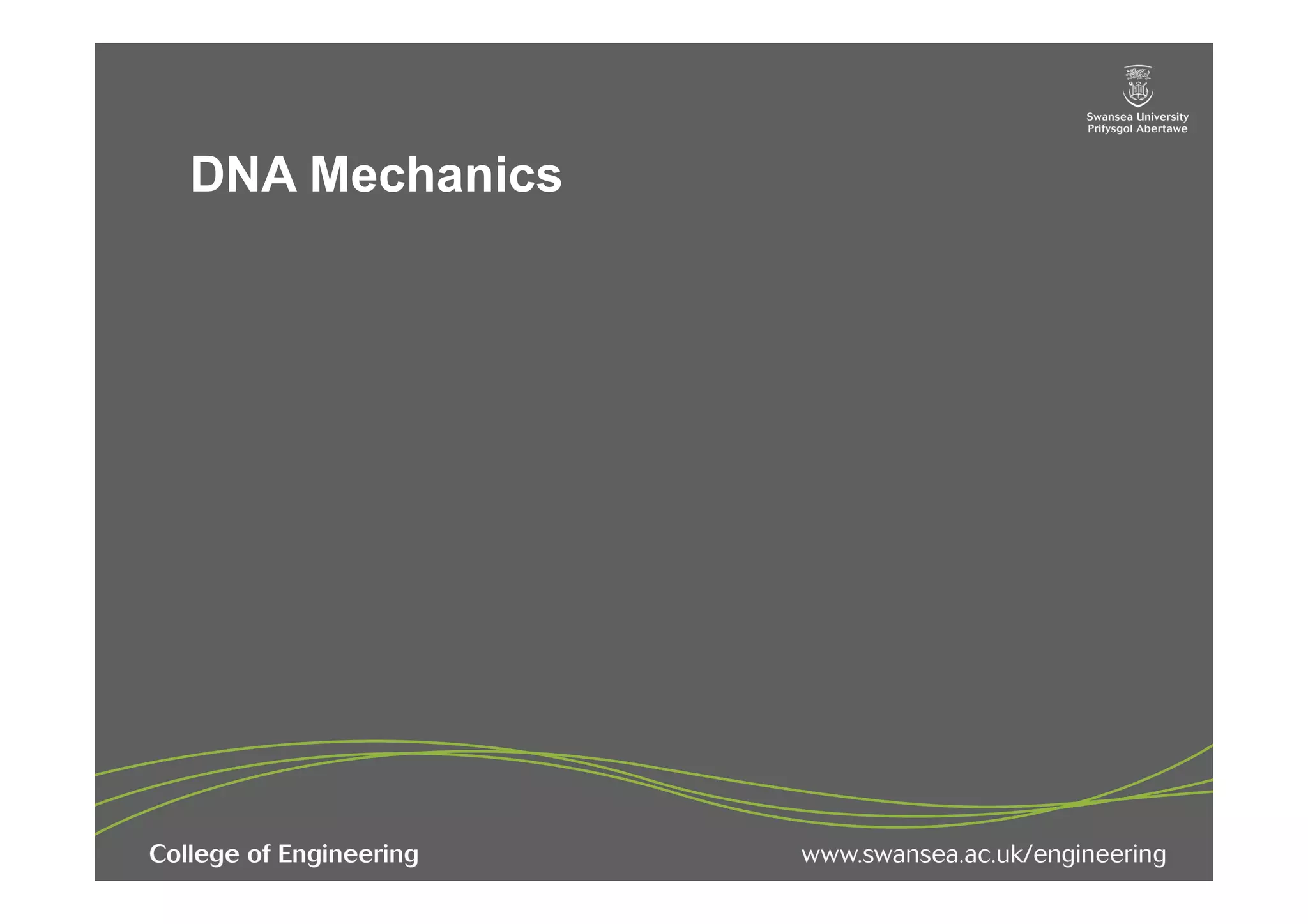 Swansea University
Prifysgol Abertawe

DNA Mechanics

College of Engineering

www.swansea.ac.uk/engineering